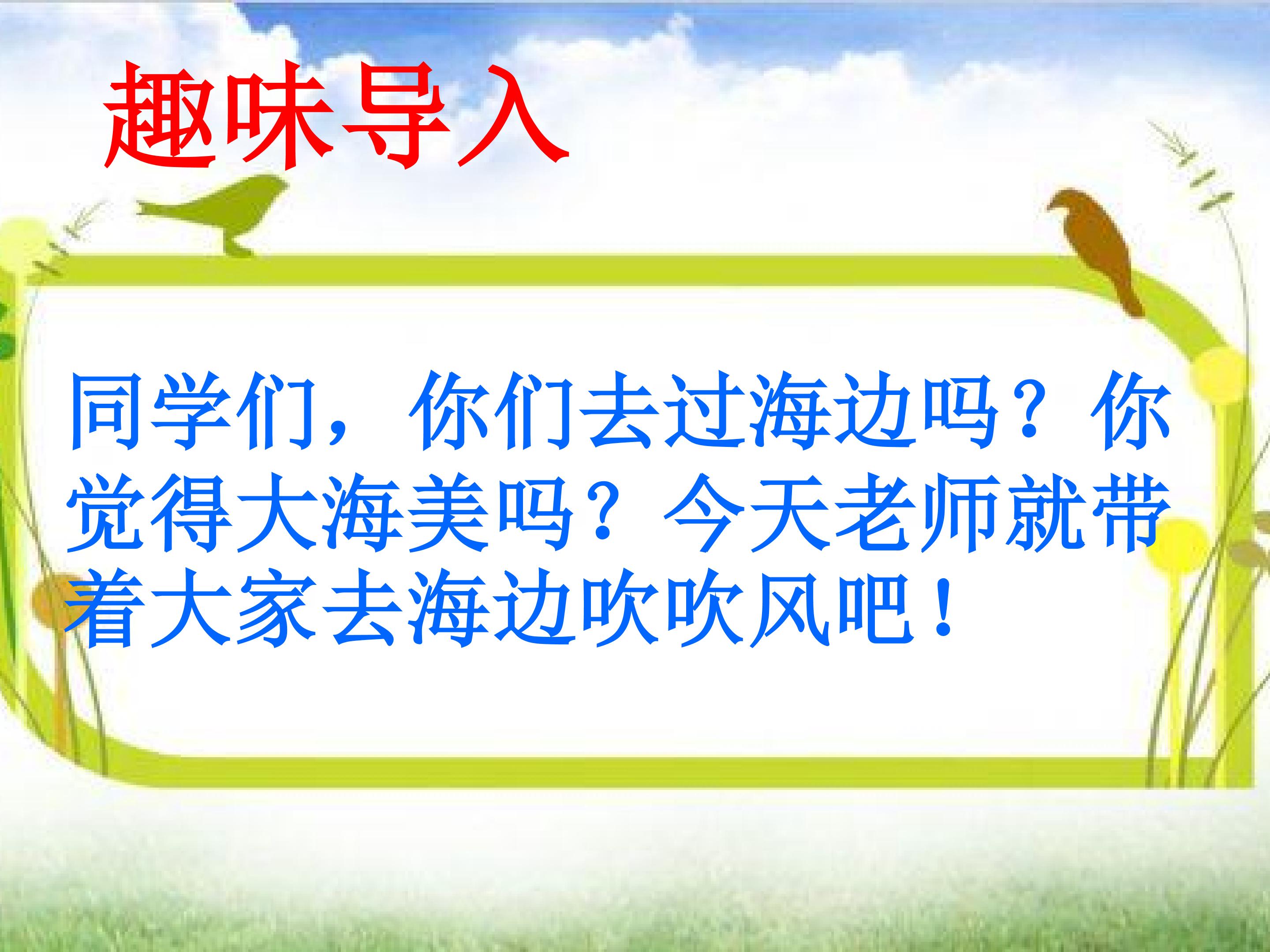 趣味导入

同学们，你们去过海边吗？你觉得大海美吗？今天老师就带着大家去海边吹吹风吧！